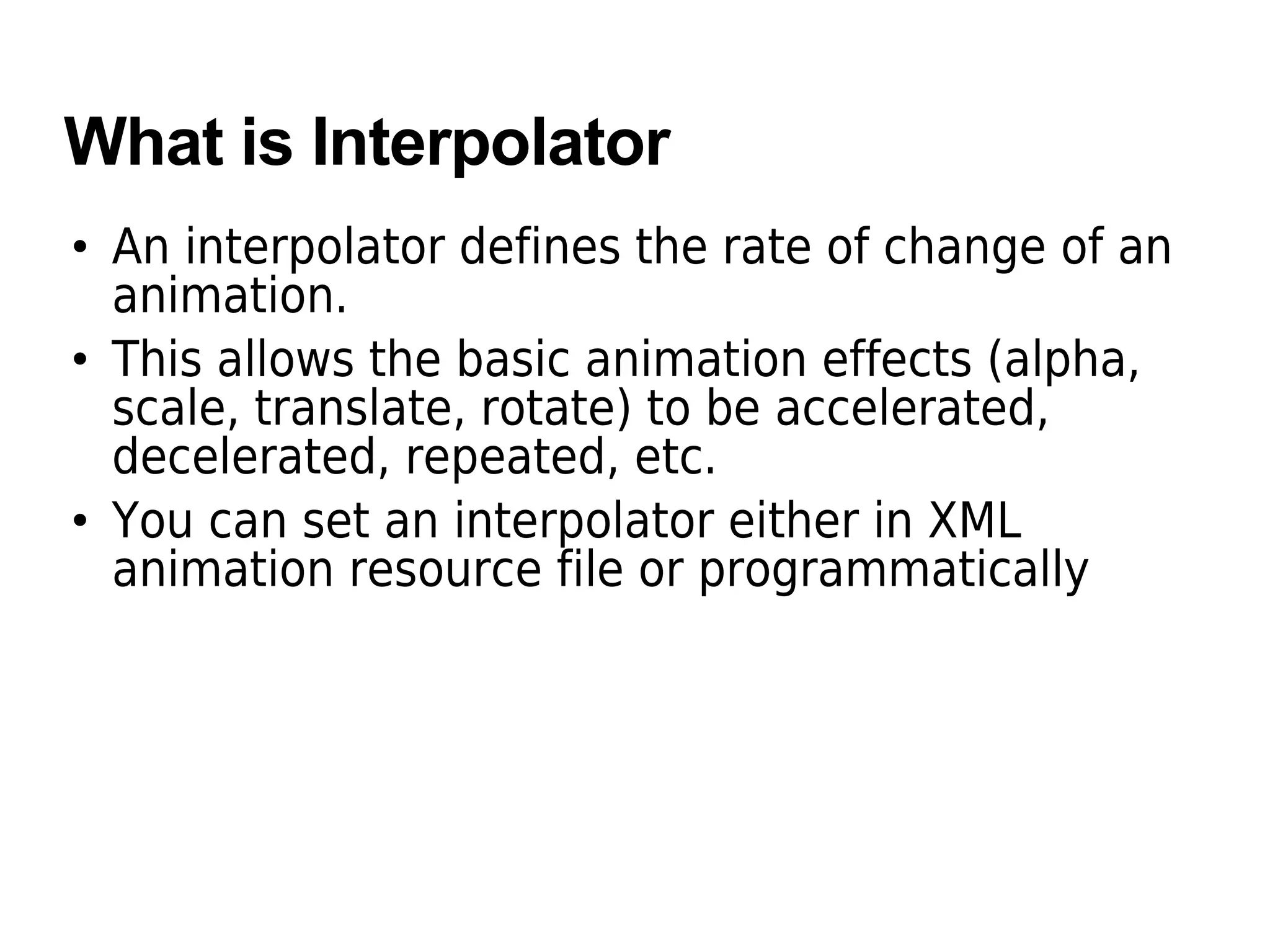 What is Interpolator

• An interpolator defines the rate of change of an animation.
• This allows the basic animation effects (alpha, scale, translate, rotate) to be accelerated, decelerated, repeated, etc.
• You can set an interpolator either in XML animation resource file or programmatically